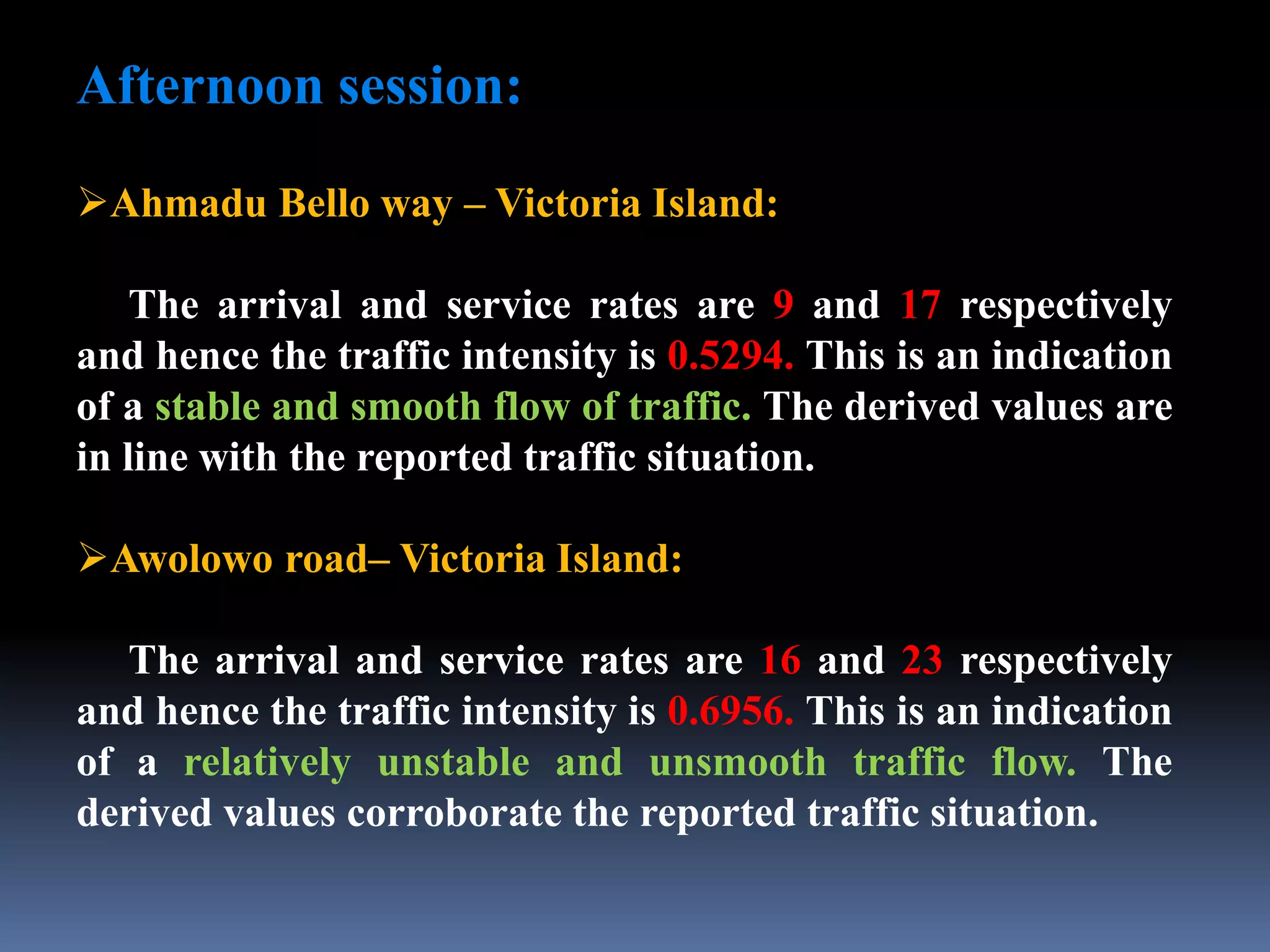 Afternoon session:

➢Ahmadu Bello way – Victoria Island:

The arrival and service rates are 9 and 17 respectively and hence the traffic intensity is 0.5294. This is an indication of a stable and smooth flow of traffic. The derived values are in line with the reported traffic situation.

➢Awolowo road– Victoria Island:

The arrival and service rates are 16 and 23 respectively and hence the traffic intensity is 0.6956. This is an indication of a relatively unstable and unsmooth traffic flow. The derived values corroborate the reported traffic situation.